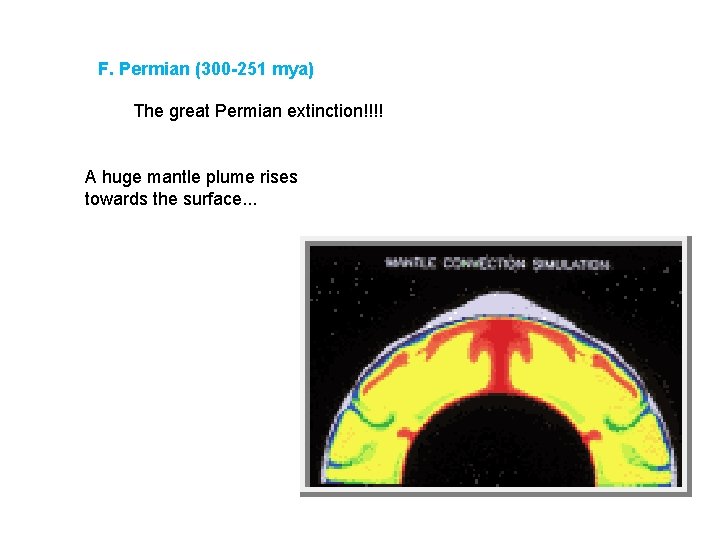 F. Permian (300-251 mya)

The great Permian extinction!!!!

A huge mantle plume rises towards the surface...

MANTLE CONVECTION SIMULATION